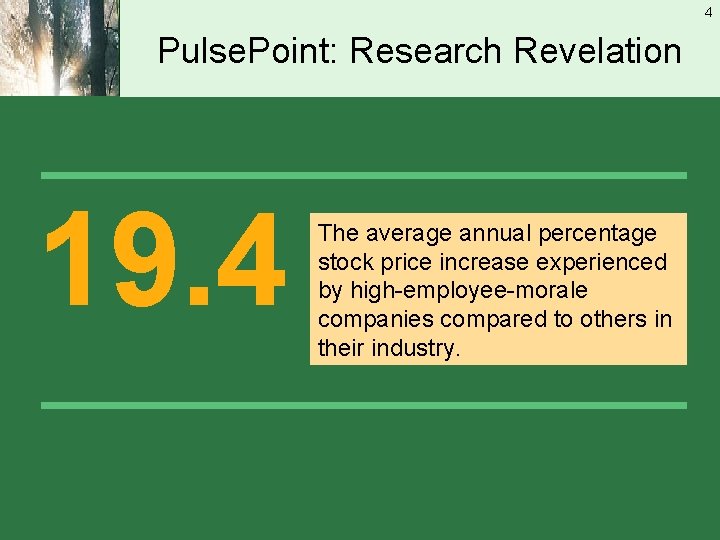 4

PulsePoint: Research Revelation

19.4

The average annual percentage stock price increase experienced by high-employee-morale companies compared to others in their industry.